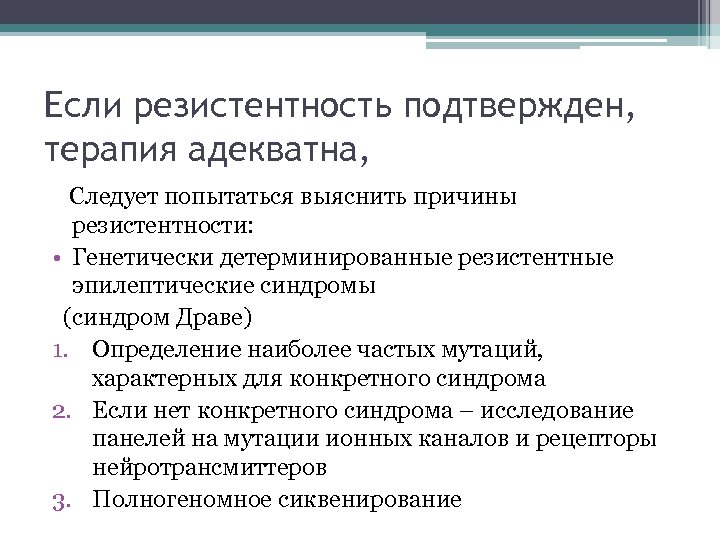 Если резистентность подтвержден, терапия адекватна,

Следует попытаться выяснить причины резистентности:

• Генетически детерминированные резистентные эпилептические синдромы

(синдром Драве)

1. Определение наиболее частых мутаций, характерных для конкретного синдрома
2. Если нет конкретного синдрома – исследование панелей на мутации ионных каналов и рецепторы нейротрансмиттеров
3. Полногеномное сиквенирование